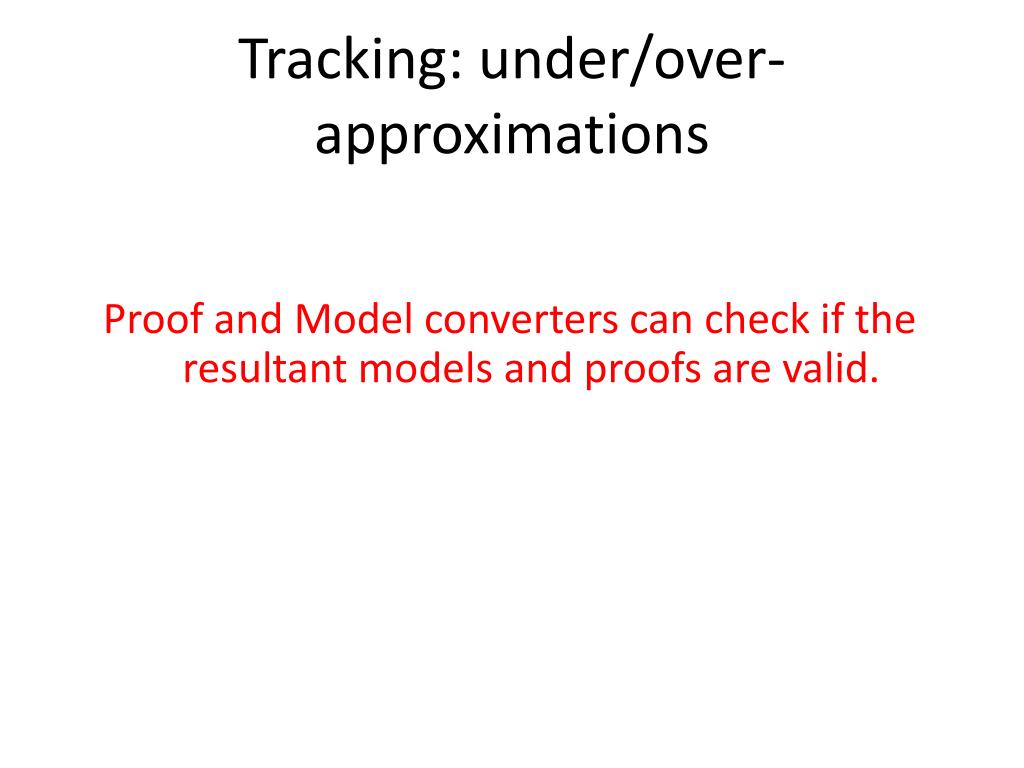 Tracking: under/over-approximations

Proof and Model converters can check if the resultant models and proofs are valid.